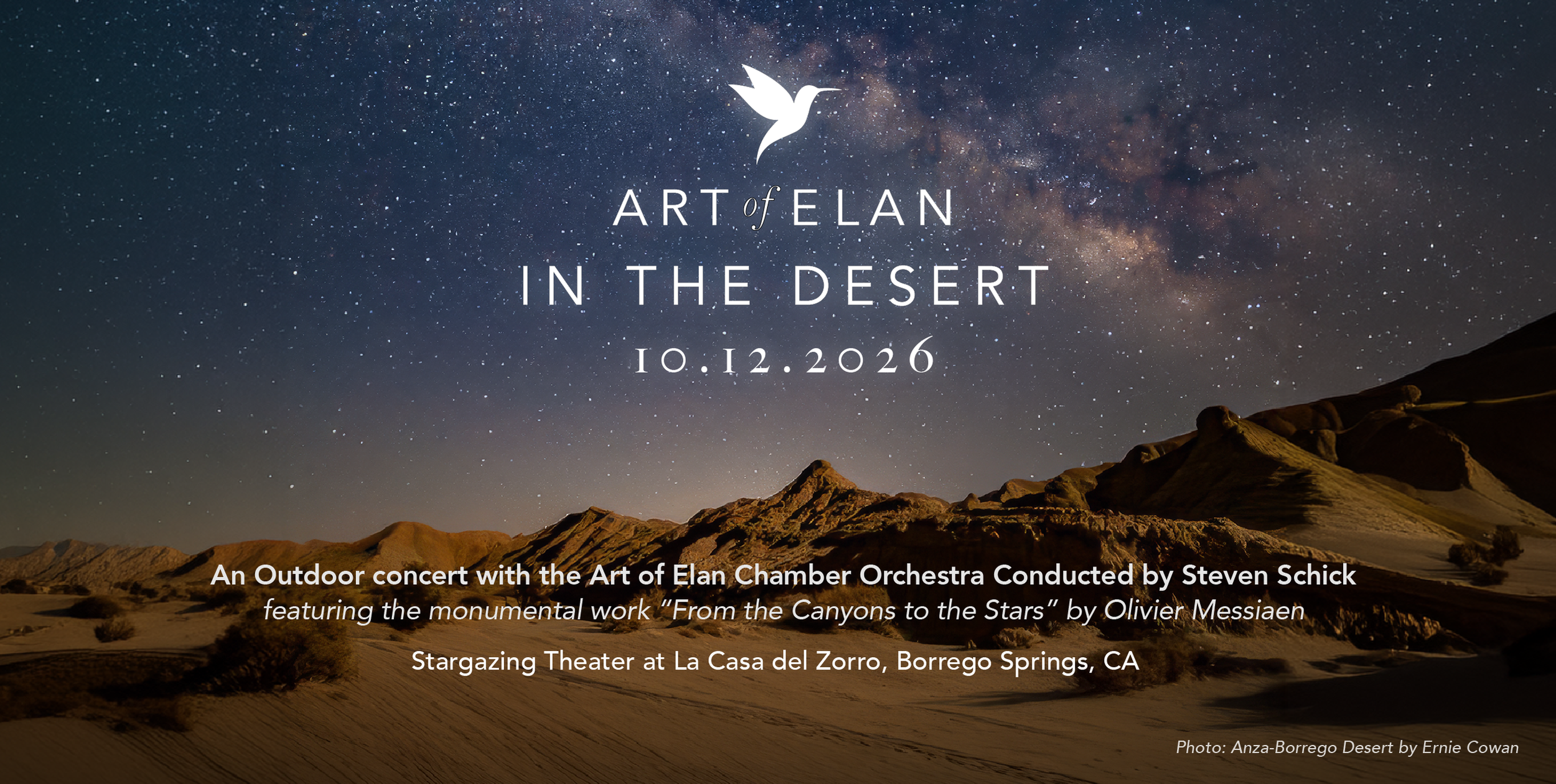 ART of ELAN
IN THE DESERT
10.12.2026

An Outdoor concert with the Art of Elan Chamber Orchestra Conducted by Steven Schick
featuring the monumental work "From the Canyons to the Stars" by Olivier Messiaen

Stargazing Theater at La Casa del Zorro, Borrego Springs, CA

Photo: Anza-Borrego Desert by Ernie Cowan